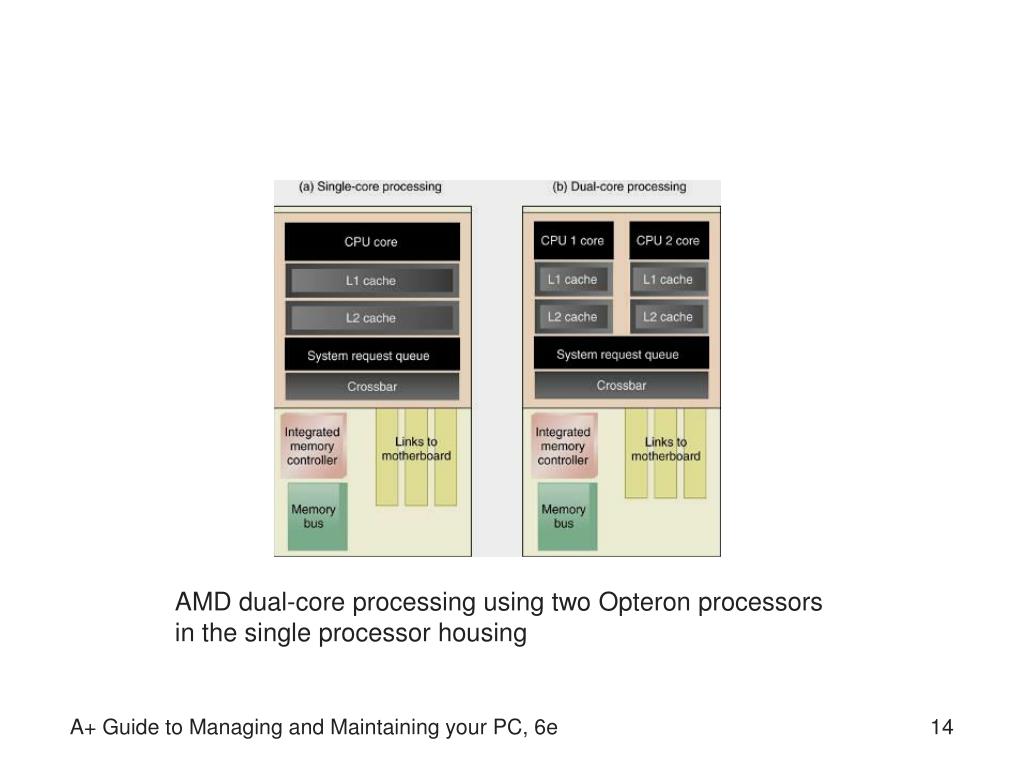 (a) Single-core processing

CPU core

L1 cache

L2 cache

System request queue

Crossbar

Integrated memory controller

Links to motherboard

Memory bus

(b) Dual-core processing

CPU 1 core

CPU 2 core

L1 cache

L1 cache

L2 cache

L2 cache

System request queue

Crossbar

Integrated memory controller

Links to motherboard

Memory bus

AMD dual-core processing using two Opteron processors in the single processor housing

A+ Guide to Managing and Maintaining your PC, 6e

14